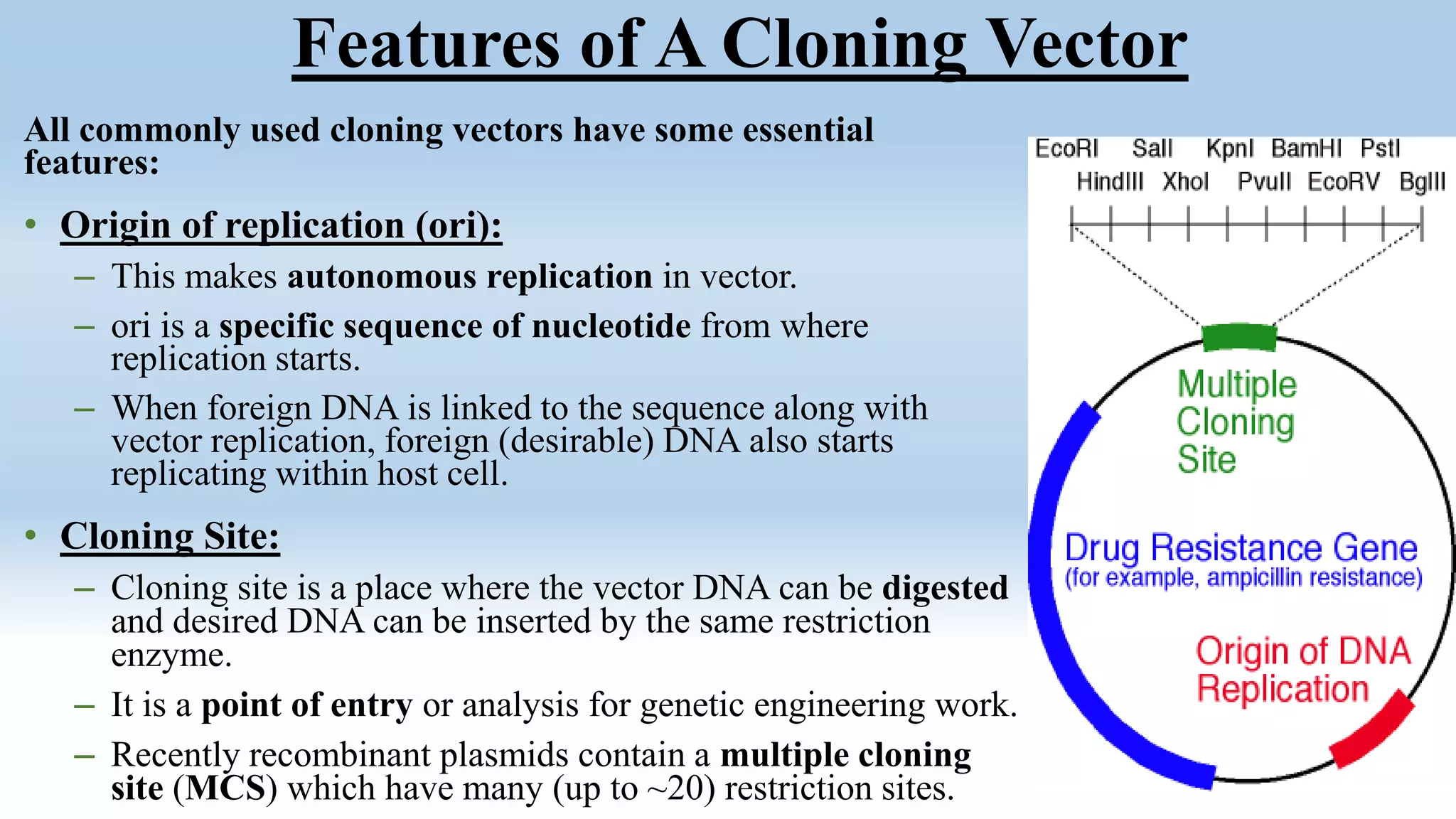 Features of A Cloning Vector

All commonly used cloning vectors have some essential features:

• Origin of replication (ori):
– This makes autonomous replication in vector.
– ori is a specific sequence of nucleotide from where replication starts.
– When foreign DNA is linked to the sequence along with vector replication, foreign (desirable) DNA also starts replicating within host cell.

• Cloning Site:
– Cloning site is a place where the vector DNA can be digested and desired DNA can be inserted by the same restriction enzyme.
– It is a point of entry or analysis for genetic engineering work.
– Recently recombinant plasmids contain a multiple cloning site (MCS) which have many (up to ~20) restriction sites.

EcoRI SalI KpnI BamHI PstI
HindIII XhoI PvuII EcoRV BglII

Multiple Cloning Site

Drug Resistance Gene
(for example, ampicillin resistance)

Origin of DNA Replication